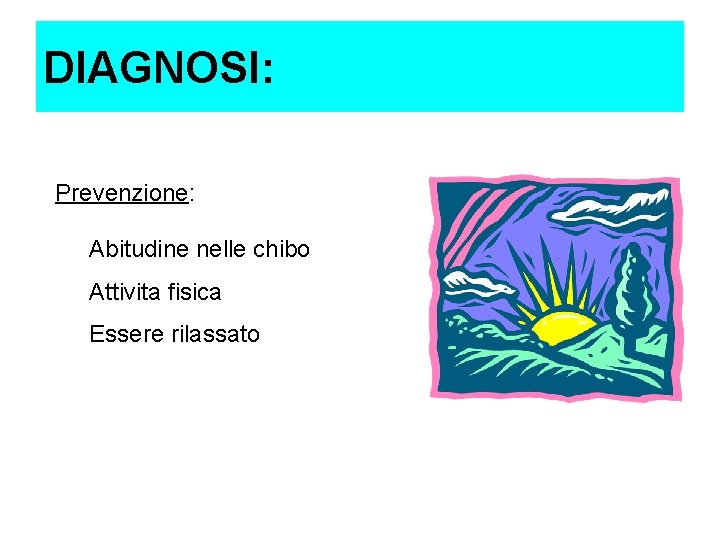 DIAGNOSI:

Prevenzione:

Abitudine nelle chibo

Attivita fisica

Essere rilassato